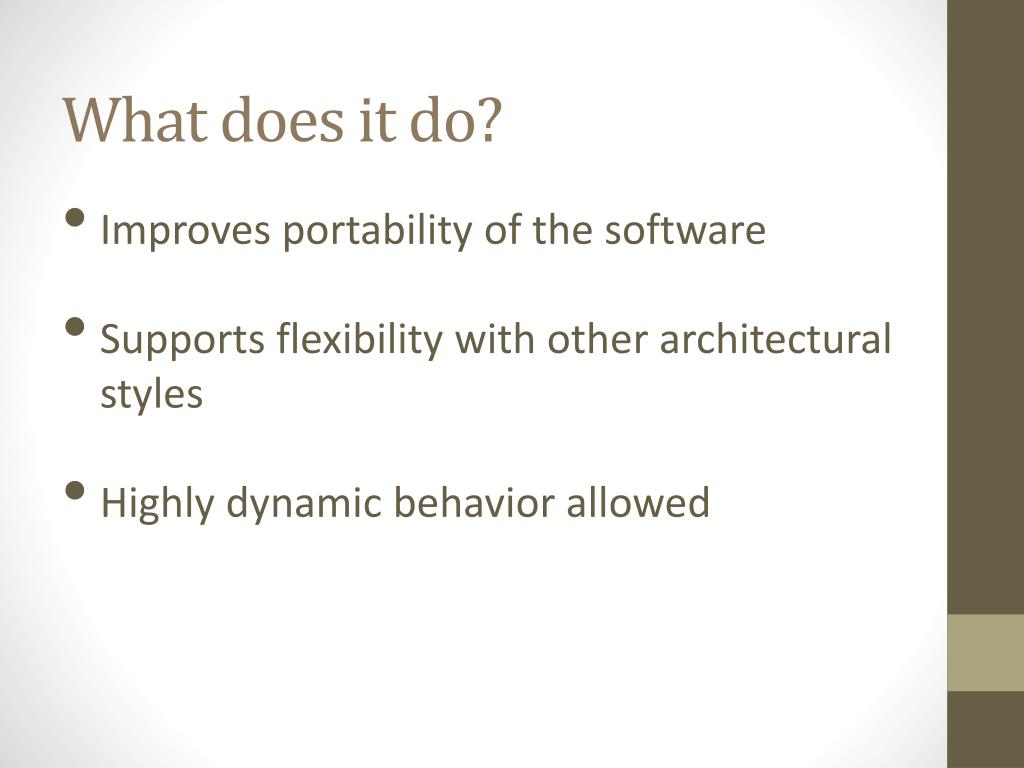 What does it do?

• Improves portability of the software

• Supports flexibility with other architectural styles

• Highly dynamic behavior allowed